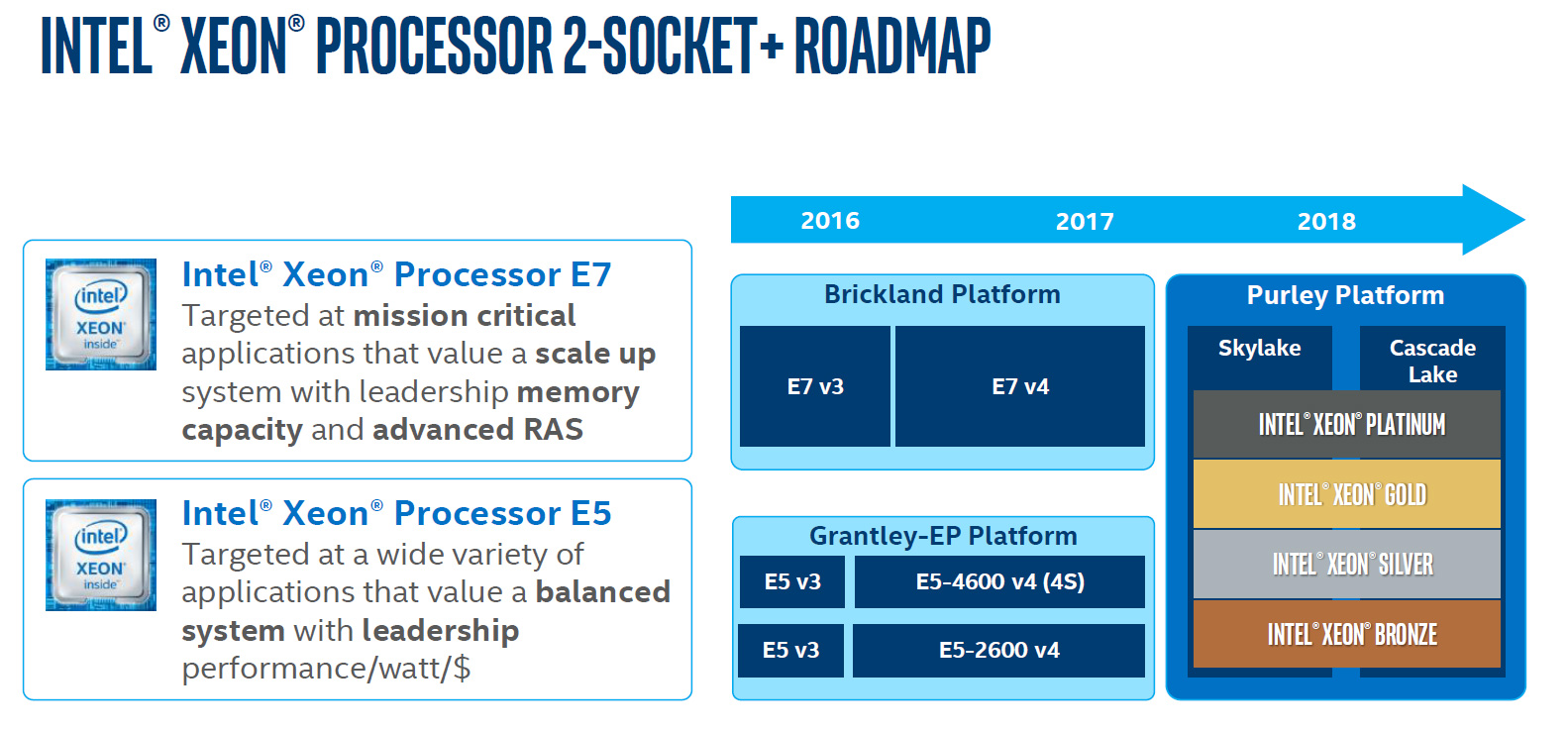 INTEL® XEON® PROCESSOR 2-SOCKET+ ROADMAP

intel XEON inside

Intel® Xeon® Processor E7
Targeted at mission critical applications that value a scale up system with leadership memory capacity and advanced RAS

intel XEON inside

Intel® Xeon® Processor E5
Targeted at a wide variety of applications that value a balanced system with leadership performance/watt/$

2016 2017 2018

Brickland Platform

E7 v3 E7 v4

Grantley-EP Platform

E5 v3 E5-4600 v4 (4S)

E5 v3 E5-2600 v4

Purley Platform

Skylake Cascade Lake

INTEL® XEON® PLATINUM

INTEL® XEON® GOLD

INTEL® XEON® SILVER

INTEL® XEON® BRONZE